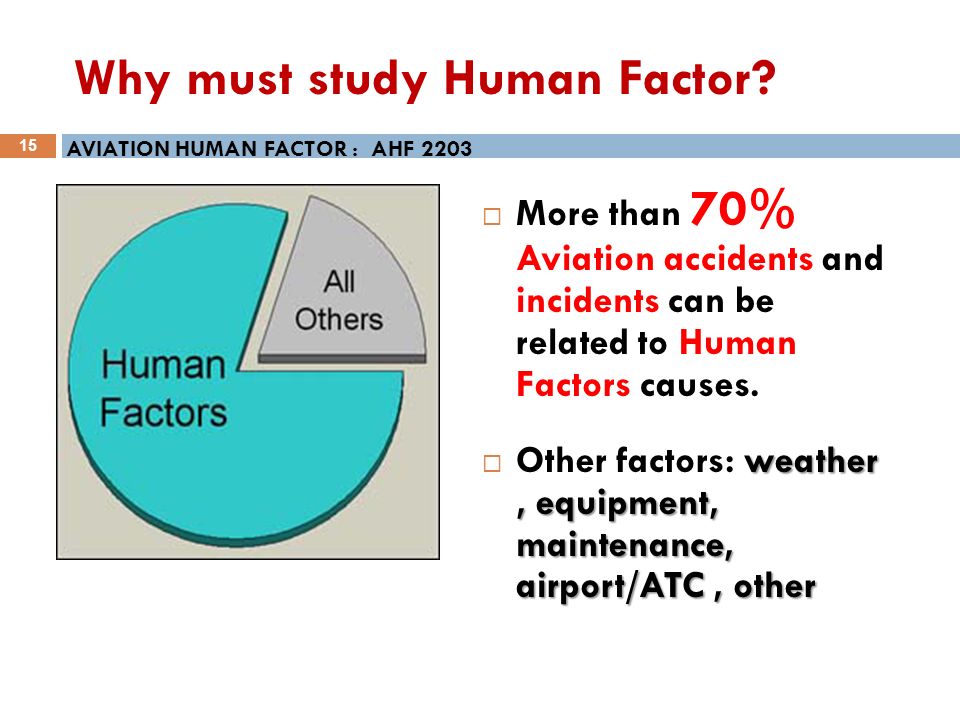 Why must study Human Factor?

15

AVIATION HUMAN FACTOR : AHF 2203

All Others

Human Factors

□ More than 70% Aviation accidents and incidents can be related to Human Factors causes.

□ Other factors: weather , equipment, maintenance, airport/ATC , other